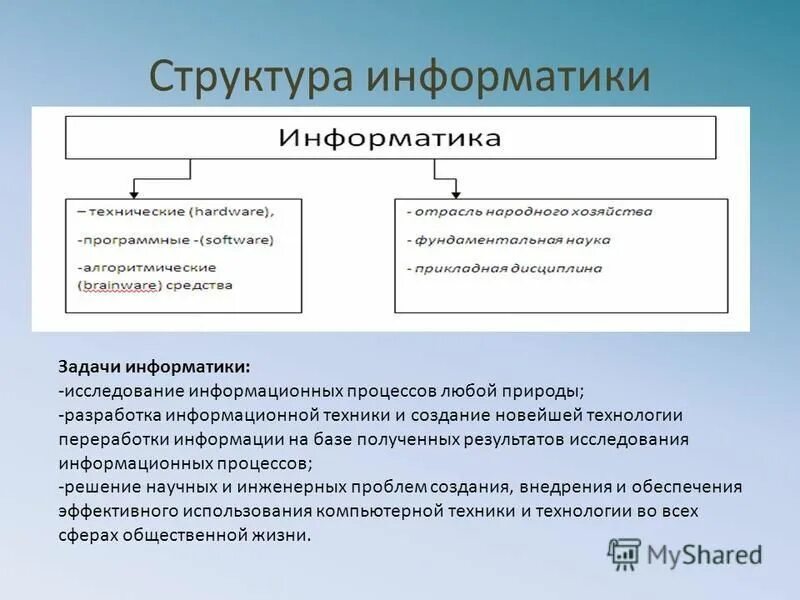 Структура информатики

Информатика

– технические (hardware),

-программные -(software)

-алгоритмические (brainware) средства

- отрасль народного хозяйства

- фундаментальная наука

- прикладная дисциплина

Задачи информатики:
-исследование информационных процессов любой природы;
-разработка информационной техники и создание новейшей технологии переработки информации на базе полученных результатов исследования информационных процессов;
-решение научных и инженерных проблем создания, внедрения и обеспечения эффективного использования компьютерной техники и технологии во всех сферах общественной жизни.

MyShared